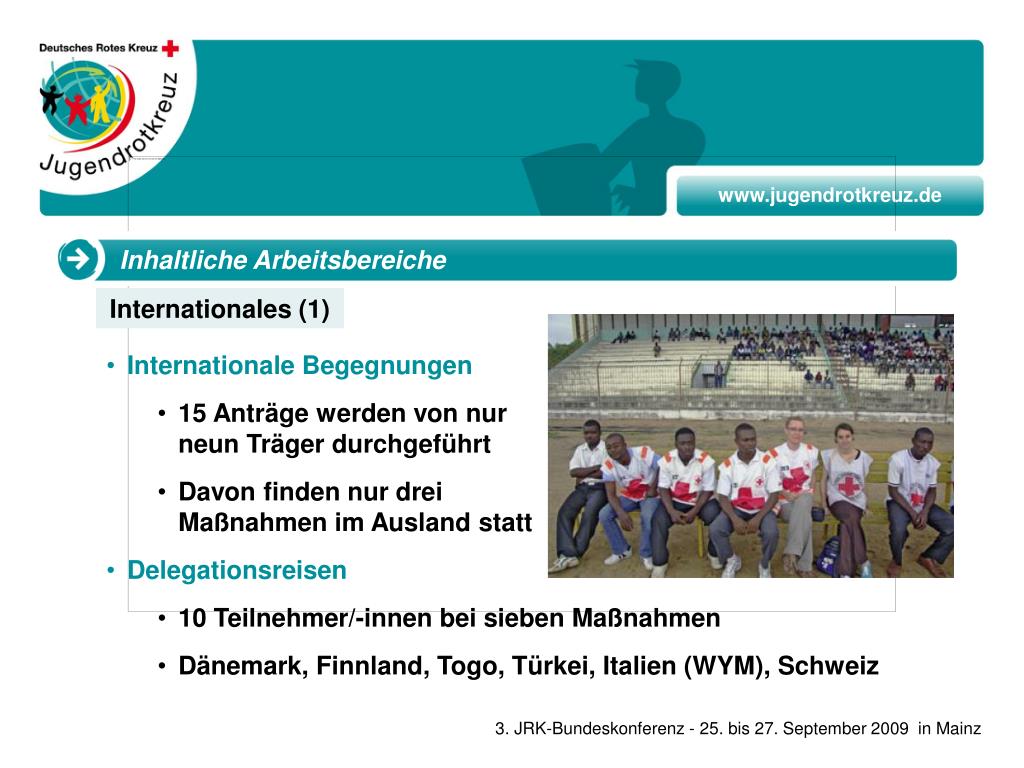 Deutsches Rotes Kreuz

Jugendrotkreuz

www.jugendrotkreuz.de

Inhaltliche Arbeitsbereiche

Internationales (1)

• Internationale Begegnungen
• 15 Anträge werden von nur neun Träger durchgeführt
• Davon finden nur drei Maßnahmen im Ausland statt
• Delegationsreisen
• 10 Teilnehmer/-innen bei sieben Maßnahmen
• Dänemark, Finnland, Togo, Türkei, Italien (WYM), Schweiz

3. JRK-Bundeskonferenz - 25. bis 27. September 2009 in Mainz